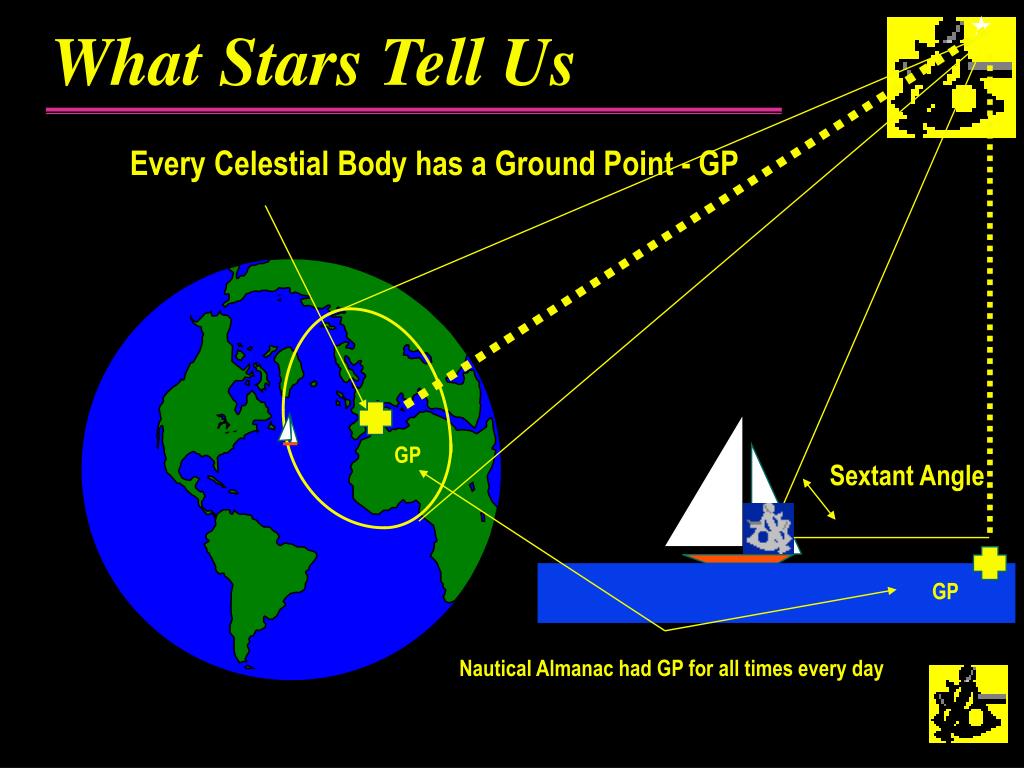 What Stars Tell Us

Every Celestial Body has a Ground Point - GP

GP

Sextant Angle

GP

Nautical Almanac had GP for all times every day